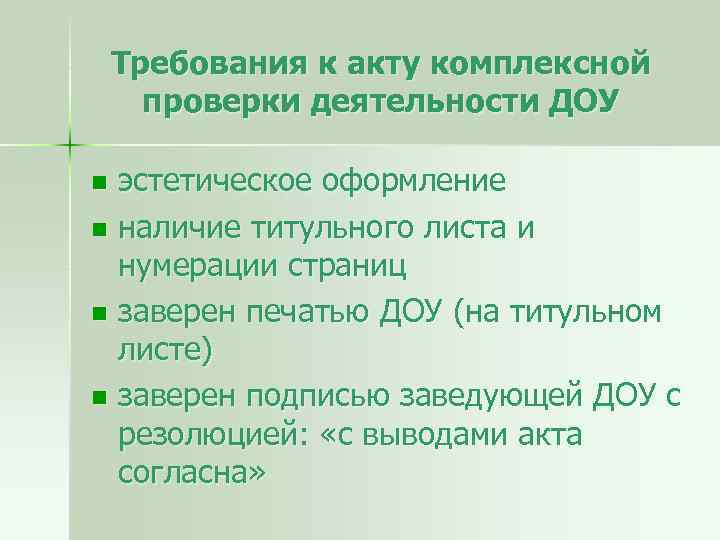 Требования к акту комплексной проверки деятельности ДОУ

- эстетическое оформление
- наличие титульного листа и нумерации страниц
- заверен печатью ДОУ (на титульном листе)
- заверен подписью заведующей ДОУ с резолюцией: «с выводами акта согласна»